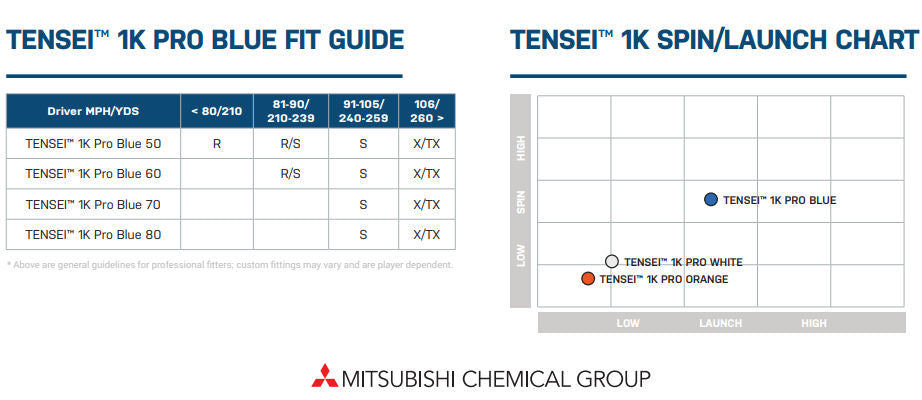 TENSEI™ 1K PRO BLUE FIT GUIDE

| Driver MPH/YDS | < 80/210 | 81-90/ 210-239 | 91-105/ 240-259 | 106/ 260 > |
|---|---|---|---|---|
| TENSEI™ 1K Pro Blue 50 | R | R/S | S | X/TX |
| TENSEI™ 1K Pro Blue 60 | | R/S | S | X/TX |
| TENSEI™ 1K Pro Blue 70 | | | S | X/TX |
| TENSEI™ 1K Pro Blue 80 | | | S | X/TX |

* Above are general guidelines for professional fitters; custom fittings may vary and are player dependent.

TENSEI™ 1K SPIN/LAUNCH CHART

HIGH
SPIN
LOW

TENSEI™ 1K PRO BLUE
TENSEI™ 1K PRO WHITE
TENSEI™ 1K PRO ORANGE

LOW LAUNCH HIGH

MITSUBISHI CHEMICAL GROUP